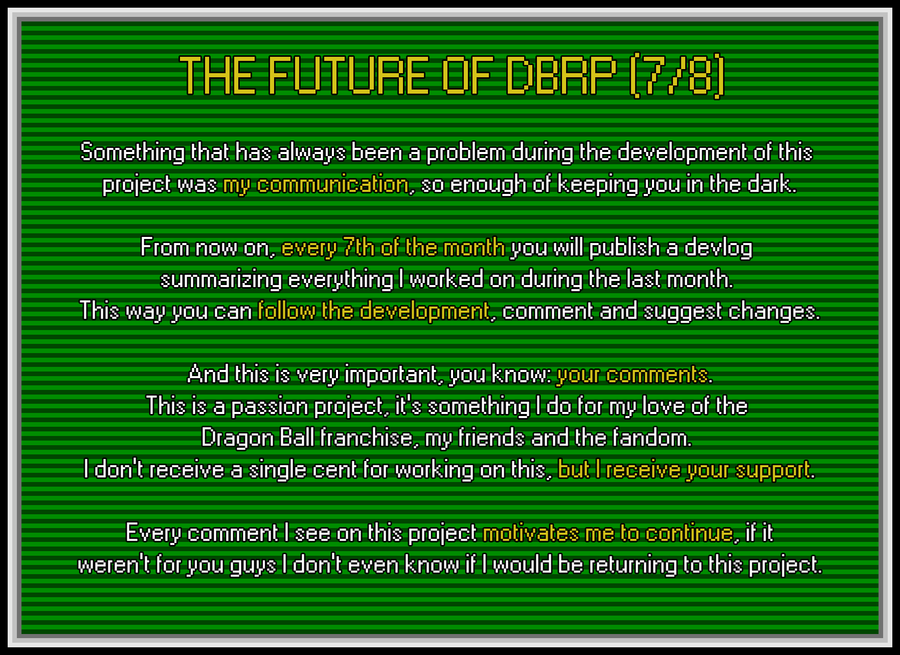 THE FUTURE OF DBRP (7/8)

Something that has always been a problem during the development of this project was my communication, so enough of keeping you in the dark.

From now on, every 7th of the month you will publish a devlog summarizing everything I worked on during the last month. This way you can follow the development, comment and suggest changes.

And this is very important, you know: your comments. This is a passion project, it's something I do for my love of the Dragon Ball franchise, my friends and the fandom. I don't receive a single cent for working on this, but I receive your support.

Every comment I see on this project motivates me to continue, if it weren't for you guys I don't even know if I would be returning to this project.